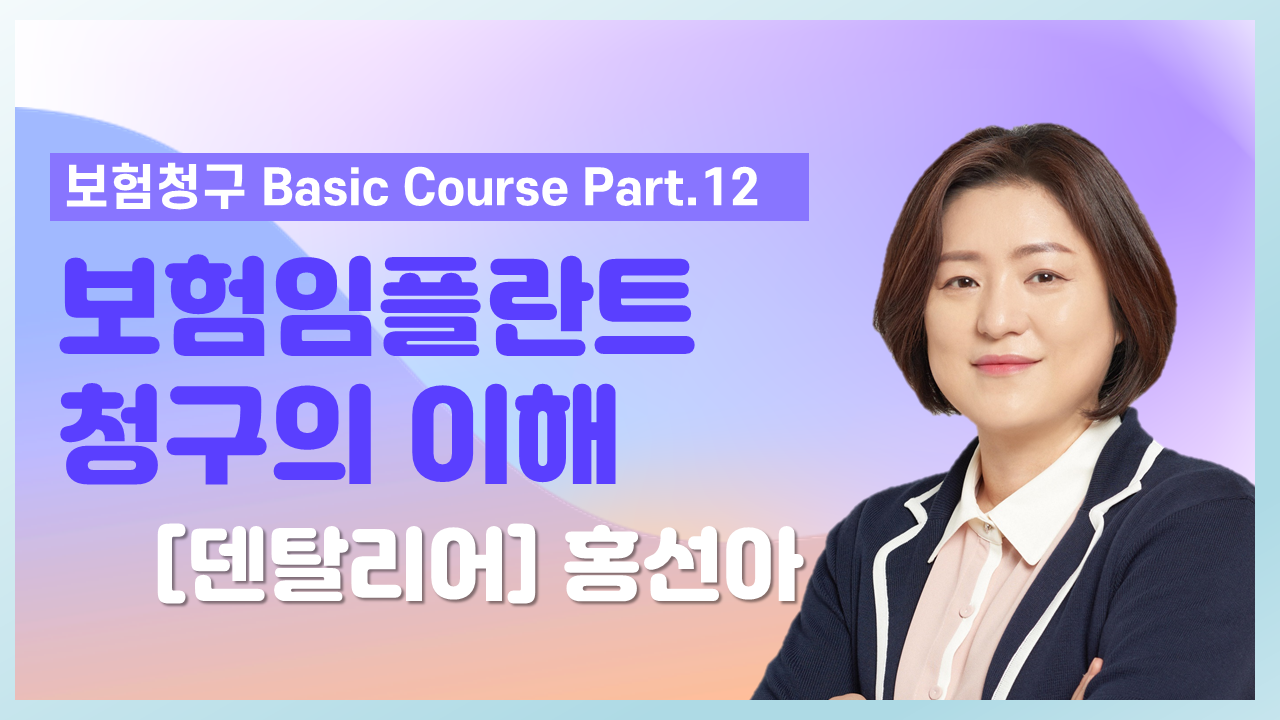 보험청구 Basic Course Part.12

보험임플란트 청구의 이해

[덴탈리어] 홍선아